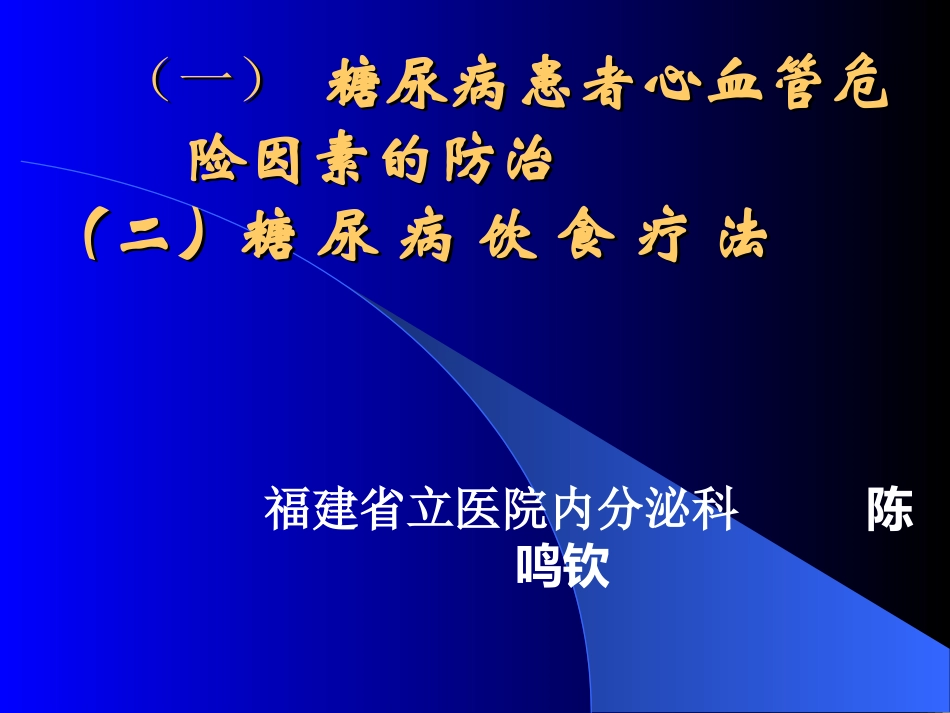 （一） 糖尿病患者心血管危险因素的防治
（二）糖 尿 病 饮 食 疗 法

福建省立医院内分泌科 陈鸣钦